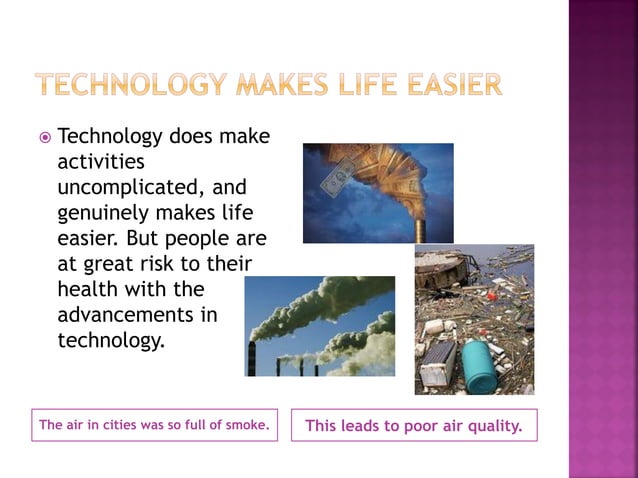 TECHNOLOGY MAKES LIFE EASIER

Technology does make activities uncomplicated, and genuinely makes life easier. But people are at great risk to their health with the advancements in technology.

The air in cities was so full of smoke.

This leads to poor air quality.